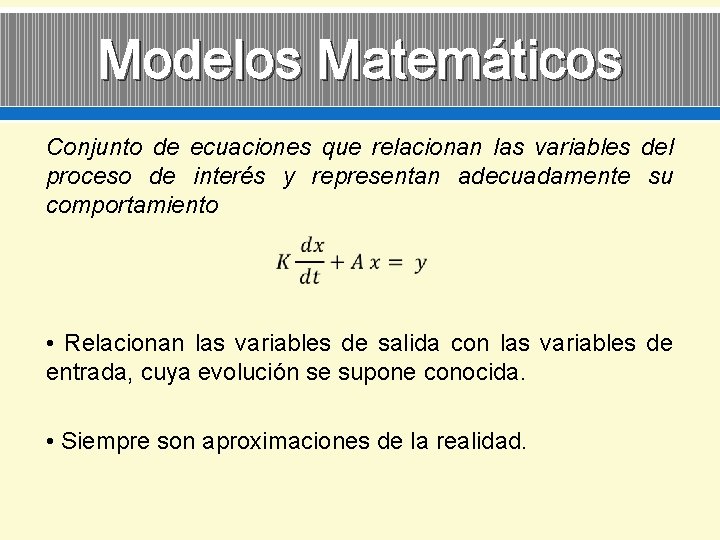 Modelos Matemáticos

Conjunto de ecuaciones que relacionan las variables del proceso de interés y representan adecuadamente su comportamiento

$K\frac{dx}{dt} + A\,x = y$

• Relacionan las variables de salida con las variables de entrada, cuya evolución se supone conocida.

• Siempre son aproximaciones de la realidad.